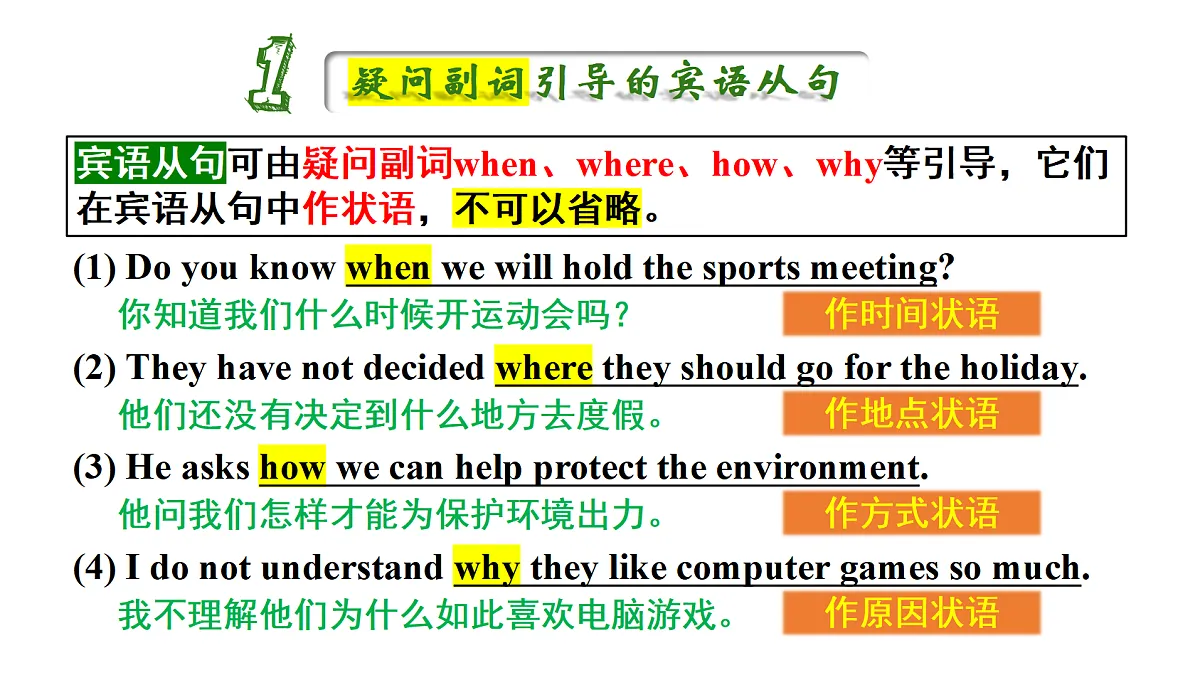 1 疑问副词引导的宾语从句

宾语从句可由疑问副词when、where、how、why等引导，它们在宾语从句中作状语，不可以省略。

(1) Do you know when we will hold the sports meeting?
你知道我们什么时候开运动会吗？
作时间状语

(2) They have not decided where they should go for the holiday.
他们还没有决定到什么地方去度假。
作地点状语

(3) He asks how we can help protect the environment.
他问我们怎样才能为保护环境出力。
作方式状语

(4) I do not understand why they like computer games so much.
我不理解他们为什么如此喜欢电脑游戏。
作原因状语